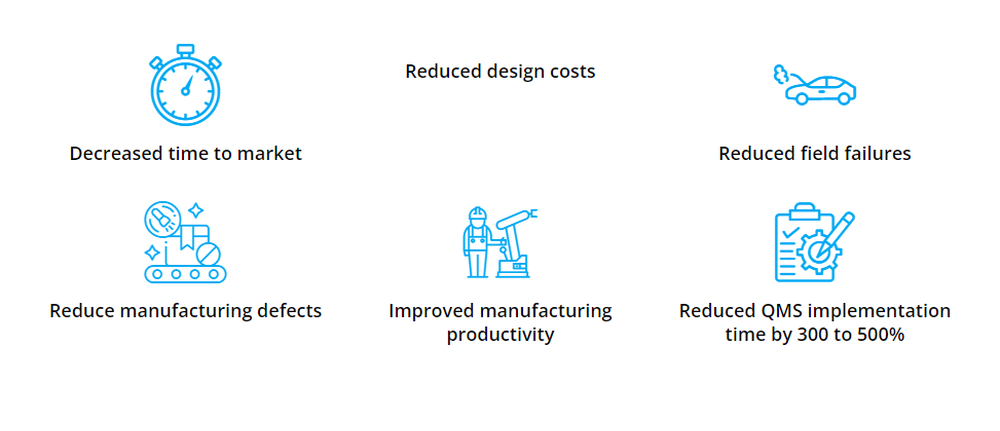 Decreased time to market

Reduced design costs

Reduced field failures

Reduce manufacturing defects

Improved manufacturing productivity

Reduced QMS implementation time by 300 to 500%